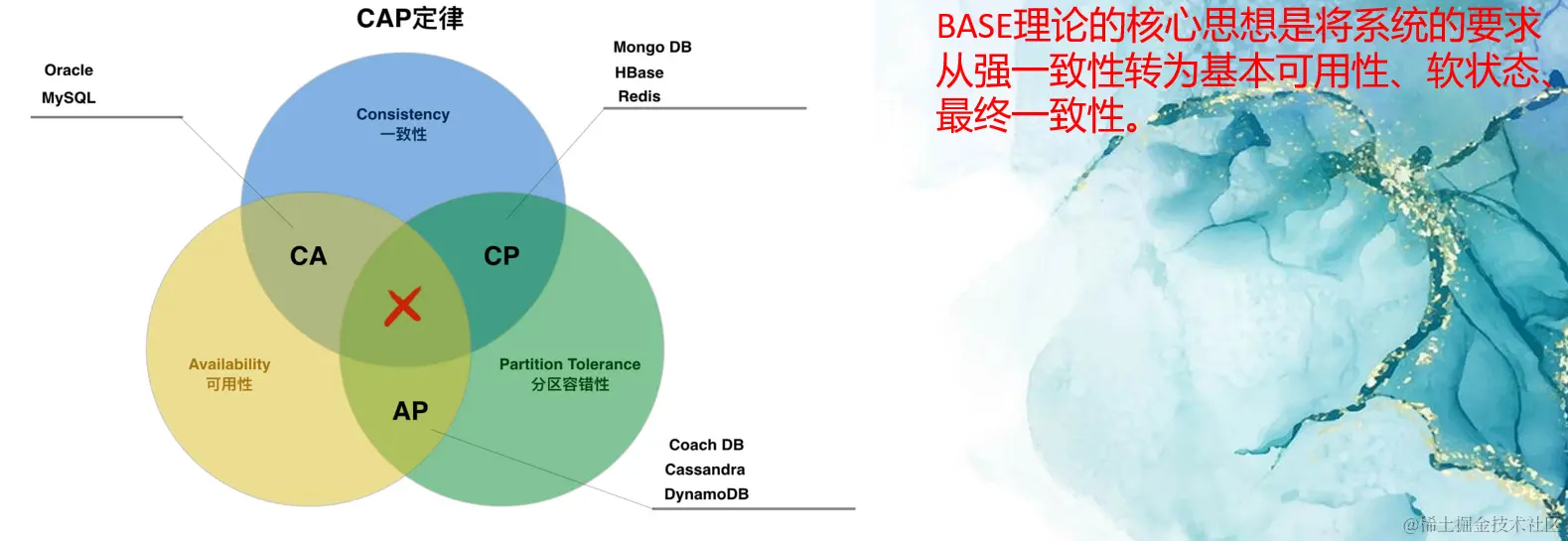 CAP定律

Oracle
MySQL

Mongo DB
HBase
Redis

Consistency
一致性

CA

CP

Availability
可用性

Partition Tolerance
分区容错性

AP

Coach DB
Cassandra
DynamoDB

BASE理论的核心思想是将系统的要求从强一致性转为基本可用性、软状态、最终一致性。

@稀土掘金技术社区